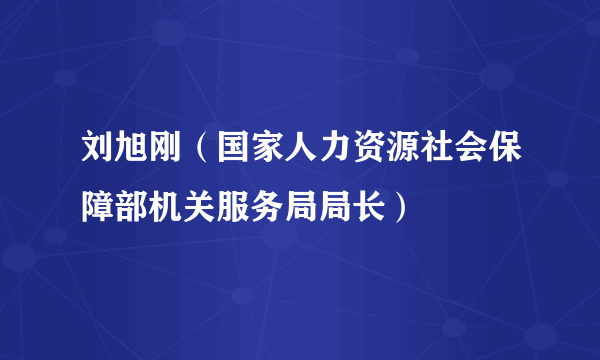 刘旭刚（国家人力资源社会保障部机关服务局局长）